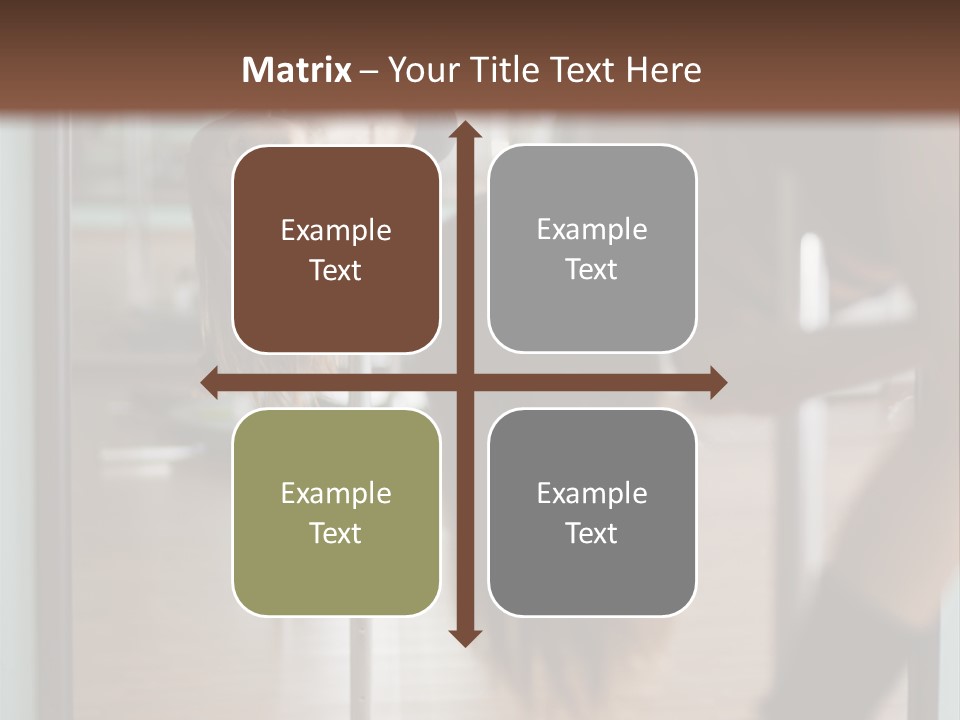 Matrix – Your Title Text Here

Example Text

Example Text

Example Text

Example Text